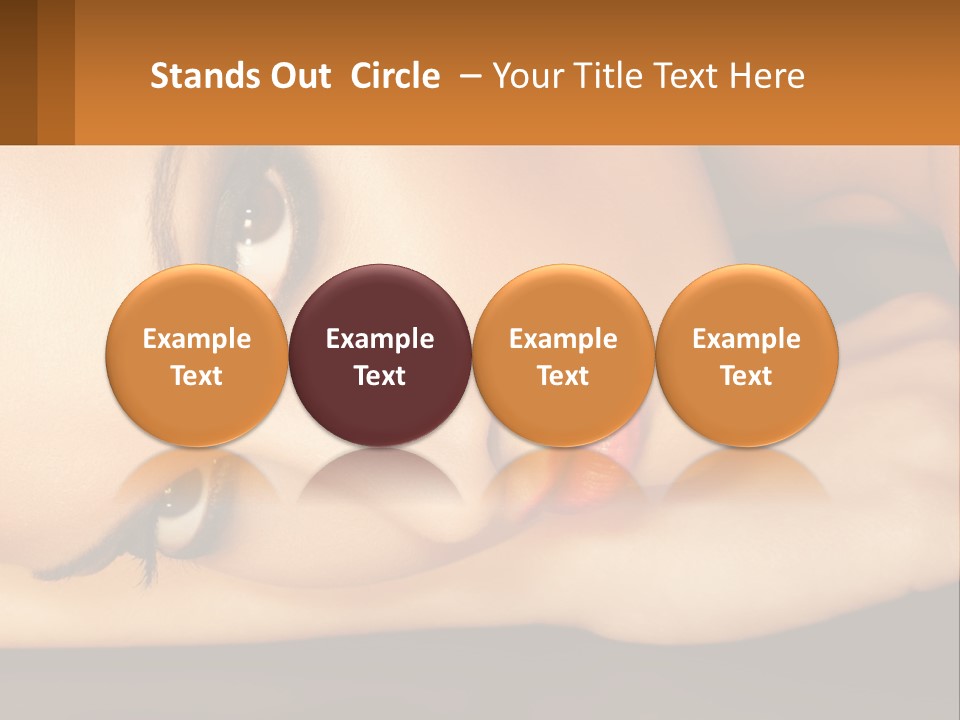 Stands Out Circle – Your Title Text Here

Example Text

Example Text

Example Text

Example Text